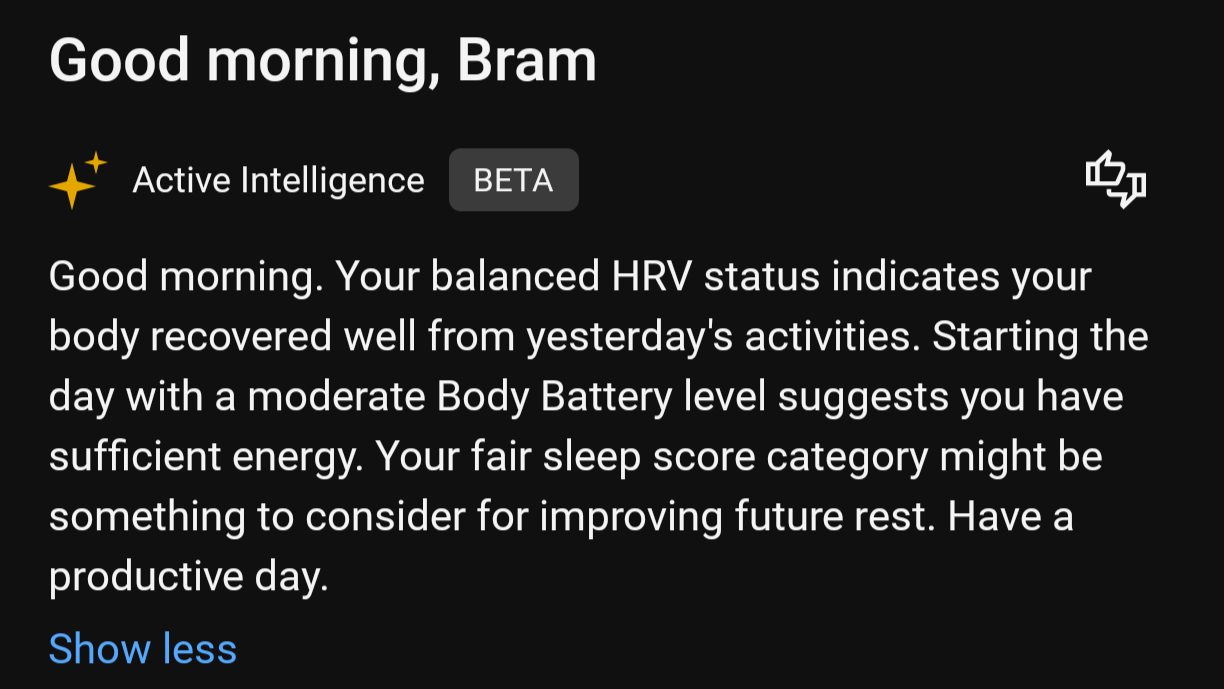 Good morning, Bram

Active Intelligence BETA

Good morning. Your balanced HRV status indicates your body recovered well from yesterday's activities. Starting the day with a moderate Body Battery level suggests you have sufficient energy. Your fair sleep score category might be something to consider for improving future rest. Have a productive day.

Show less